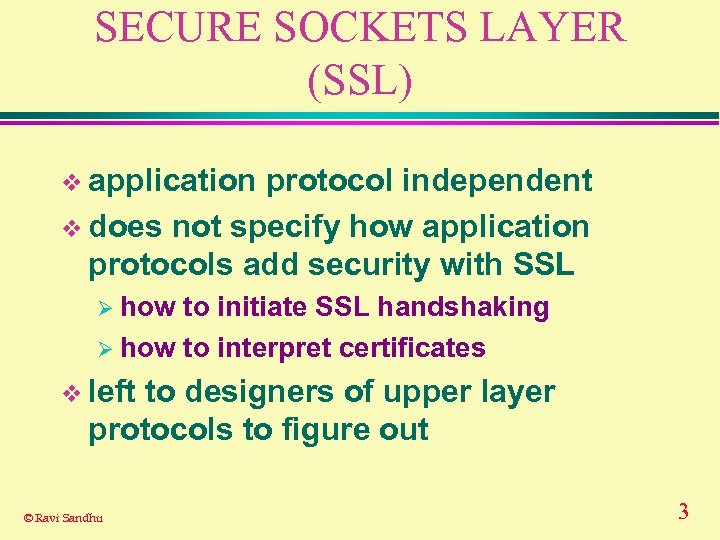 SECURE SOCKETS LAYER (SSL)

❖ application protocol independent

❖ does not specify how application protocols add security with SSL

➢ how to initiate SSL handshaking

➢ how to interpret certificates

❖ left to designers of upper layer protocols to figure out

© Ravi Sandhu

3